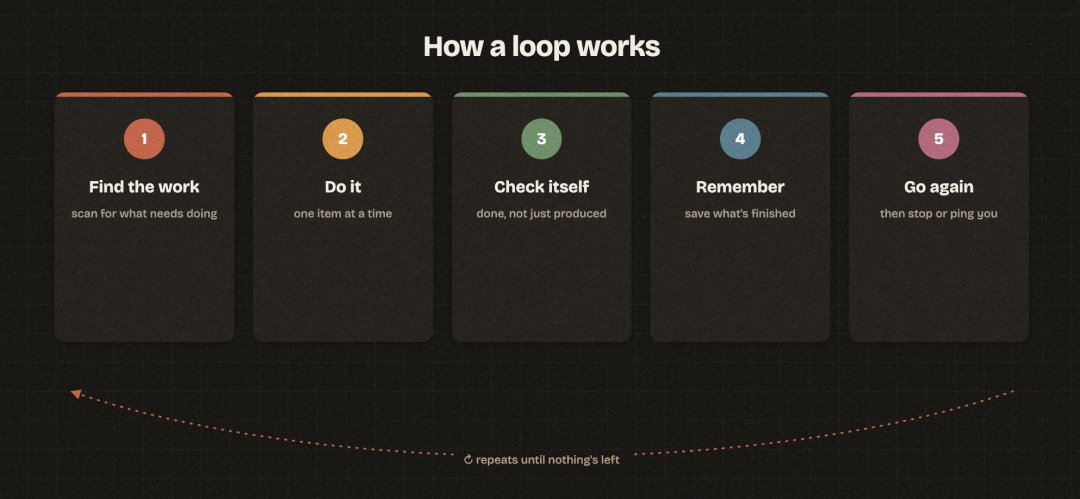 How a loop works

1
Find the work
scan for what needs doing

2
Do it
one item at a time

3
Check itself
done, not just produced

4
Remember
save what's finished

5
Go again
then stop or ping you

↻ repeats until nothing's left